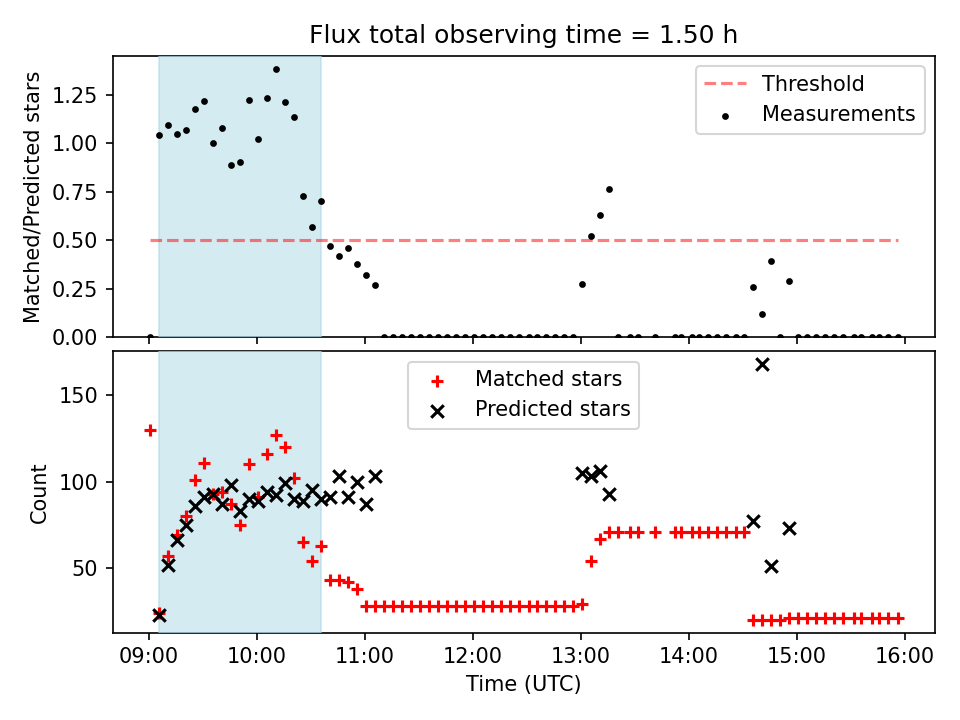 Flux total observing time = 1.50 h

Matched/Predicted stars

1.25
1.00
0.75
0.50
0.25
0.00

Threshold
Measurements

Count

150
100
50

Matched stars
Predicted stars

09:00
10:00
11:00
12:00
13:00
14:00
15:00
16:00

Time (UTC)